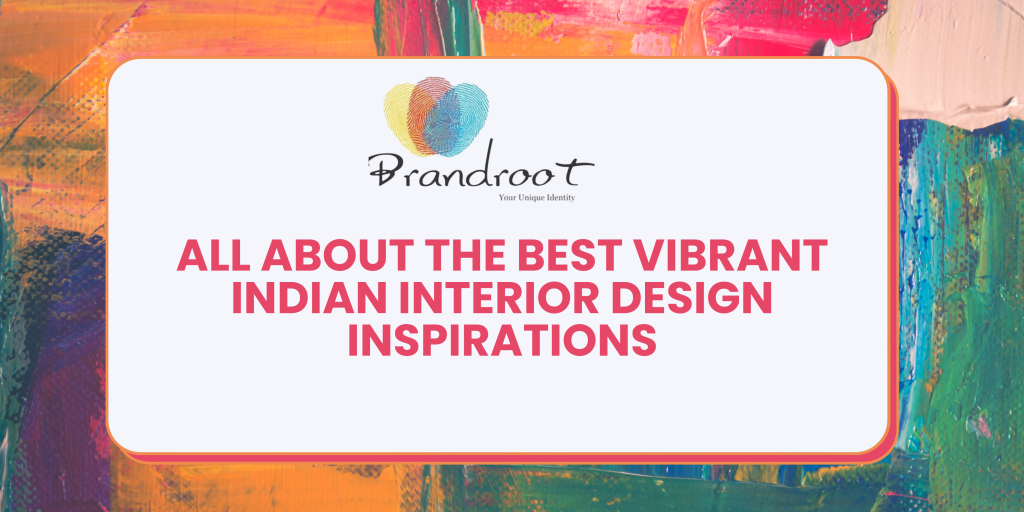 Brandroot
Your Unique Identity

ALL ABOUT THE BEST VIBRANT INDIAN INTERIOR DESIGN INSPIRATIONS